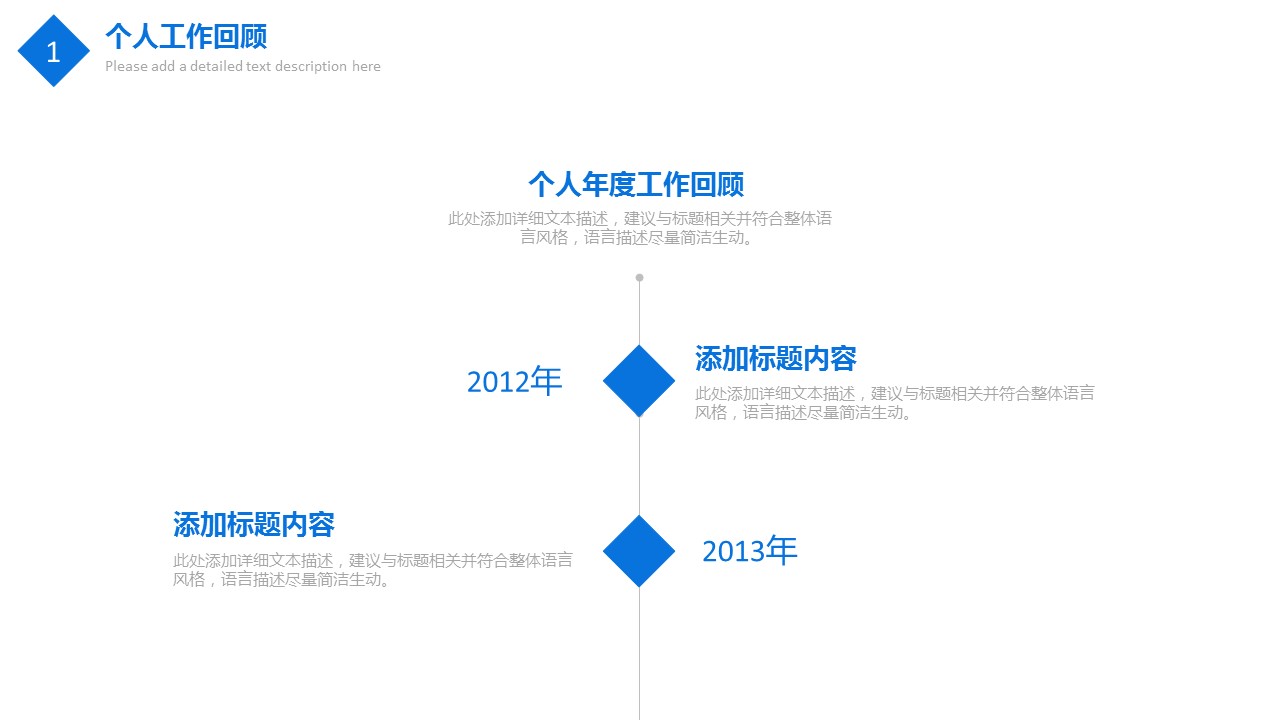 1

个人工作回顾

Please add a detailed text description here

个人年度工作回顾

此处添加详细文本描述，建议与标题相关并符合整体语言风格，语言描述尽量简洁生动。

2012年

添加标题内容

此处添加详细文本描述，建议与标题相关并符合整体语言风格，语言描述尽量简洁生动。

添加标题内容

此处添加详细文本描述，建议与标题相关并符合整体语言风格，语言描述尽量简洁生动。

2013年